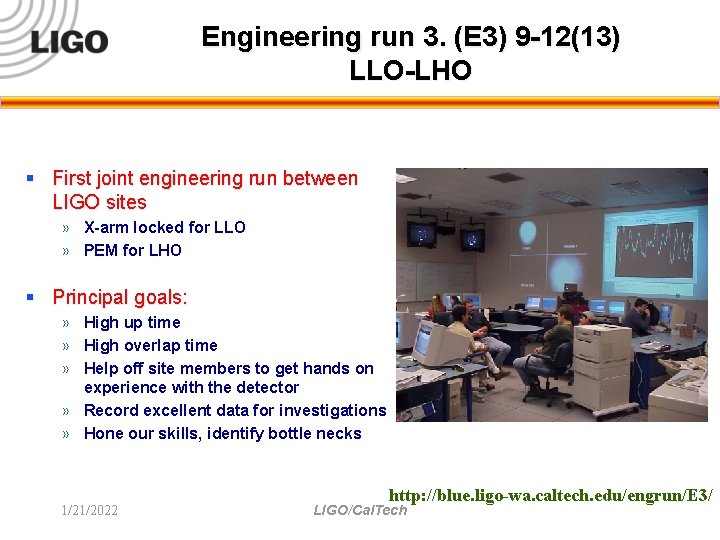 LIGO

Engineering run 3. (E3) 9-12(13) LLO-LHO

▪ First joint engineering run between LIGO sites
» X-arm locked for LLO
» PEM for LHO

▪ Principal goals:
» High up time
» High overlap time
» Help off site members to get hands on experience with the detector
» Record excellent data for investigations
» Hone our skills, identify bottle necks

http://blue.ligo-wa.caltech.edu/engrun/E3/

1/21/2022

LIGO/CalTech